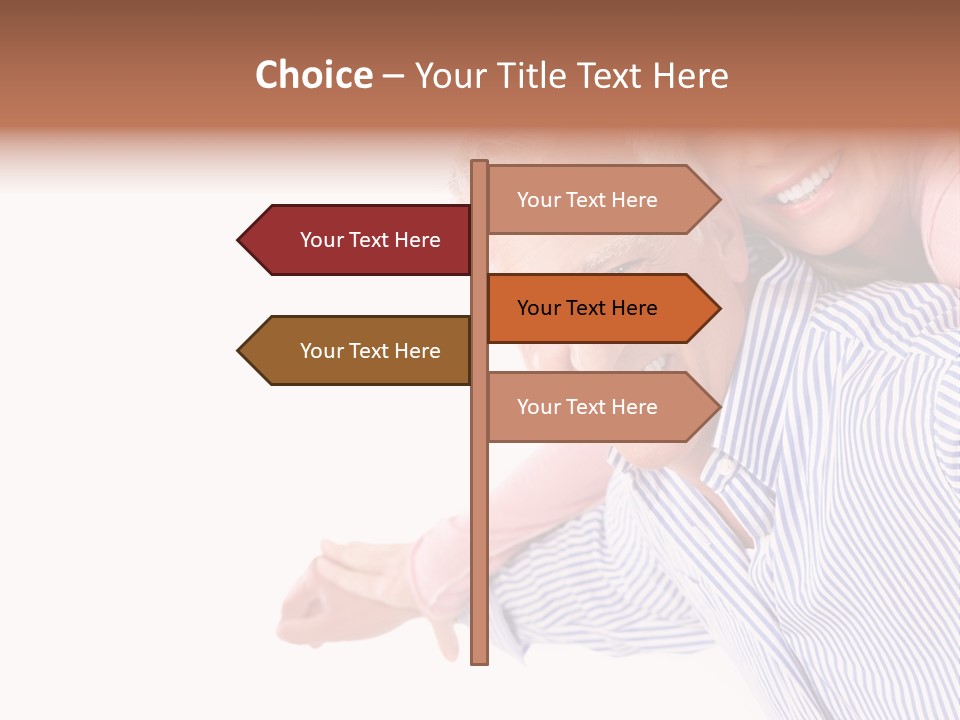 Choice – Your Title Text Here

Your Text Here

Your Text Here

Your Text Here

Your Text Here

Your Text Here